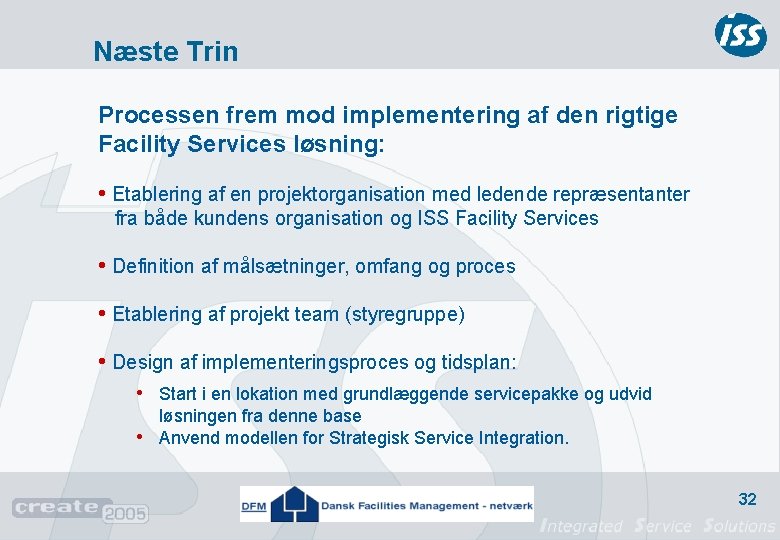 Næste Trin

ISS

Processen frem mod implementering af den rigtige Facility Services løsning:

• Etablering af en projektorganisation med ledende repræsentanter fra både kundens organisation og ISS Facility Services

• Definition af målsætninger, omfang og proces

• Etablering af projekt team (styregruppe)

• Design af implementeringsproces og tidsplan:
• Start i en lokation med grundlæggende servicepakke og udvid løsningen fra denne base
• Anvend modellen for Strategisk Service Integration.

create 2005

DFM Dansk Facilities Management - netværk

32

Integrated Service Solutions